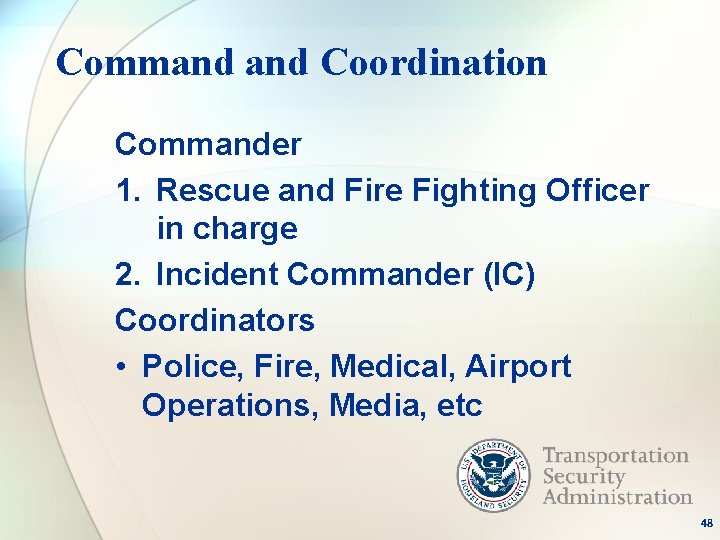 Command and Coordination

Commander

1. Rescue and Fire Fighting Officer in charge

2. Incident Commander (IC)

Coordinators

• Police, Fire, Medical, Airport Operations, Media, etc

U.S. DEPARTMENT OF HOMELAND SECURITY

Transportation Security Administration

48